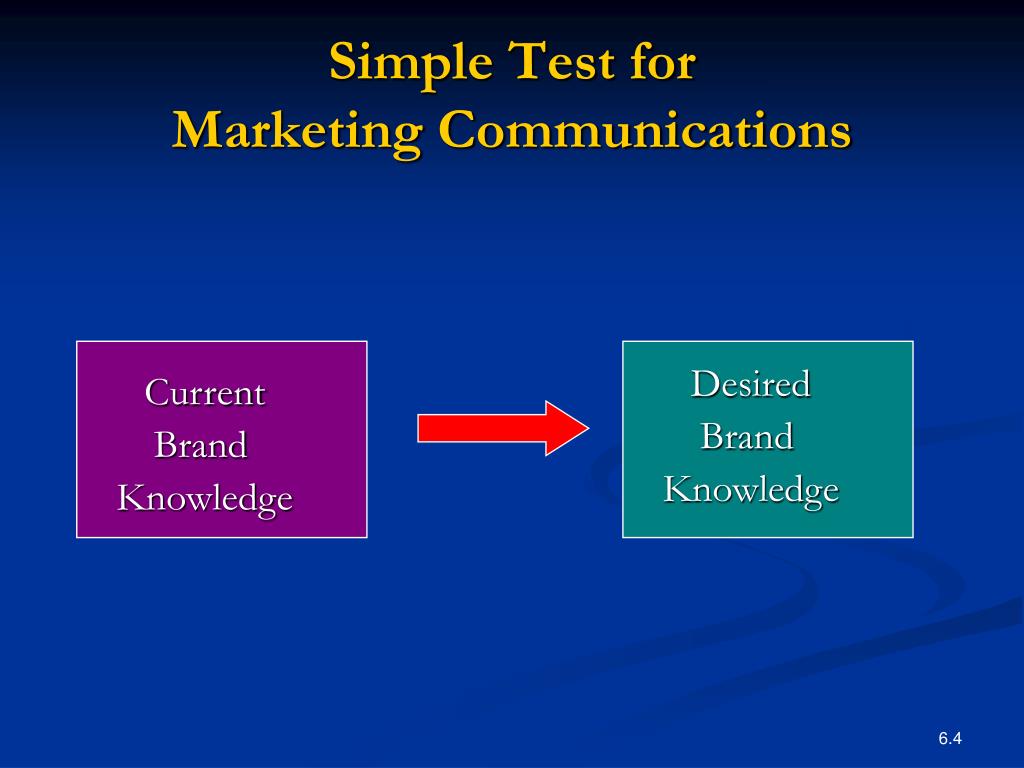 Simple Test for
Marketing Communications

Current
Brand
Knowledge

Desired
Brand
Knowledge

6.4